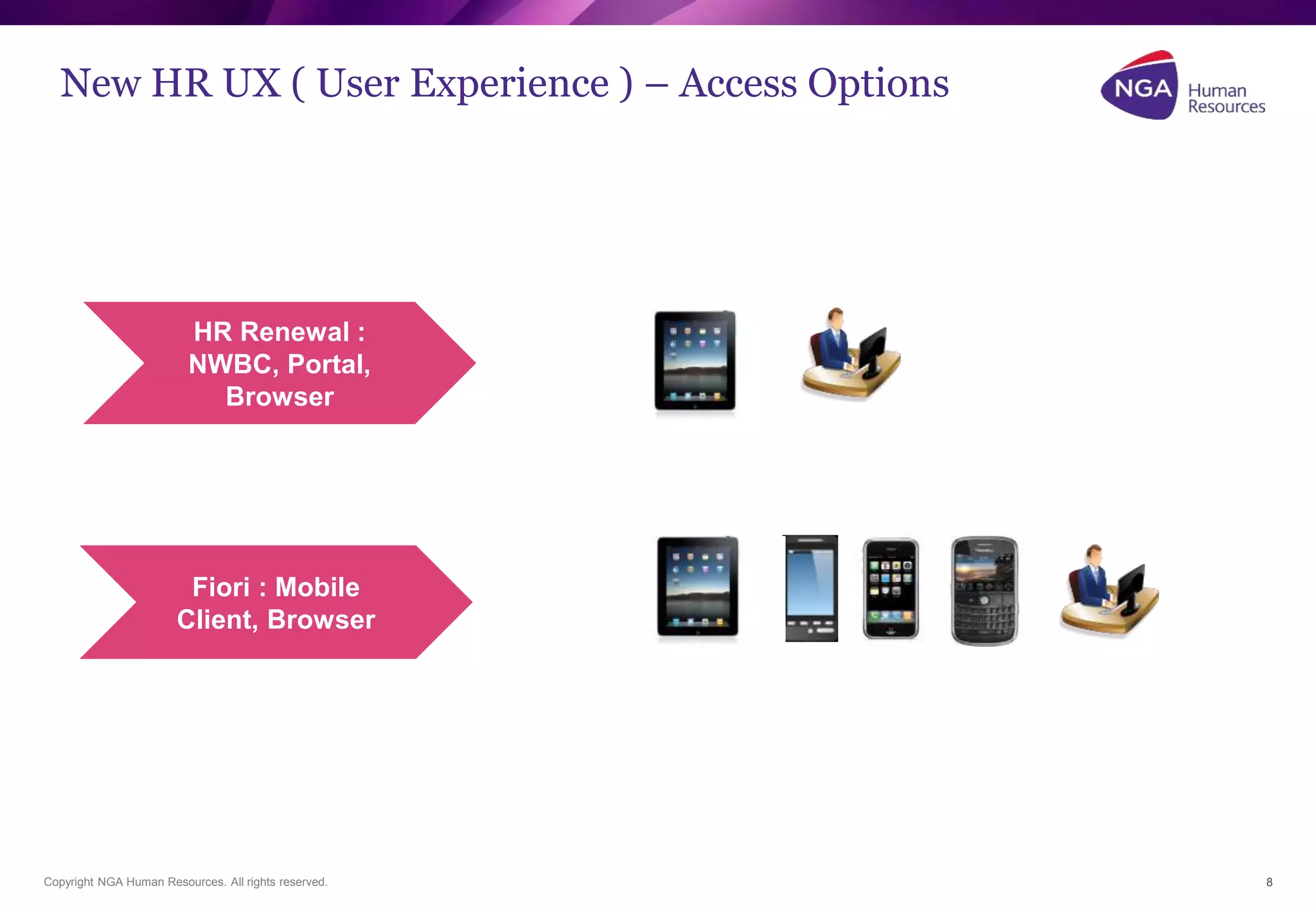 New HR UX ( User Experience ) – Access Options

NGA Human Resources

HR Renewal : NWBC, Portal, Browser

Fiori : Mobile Client, Browser

Copyright NGA Human Resources. All rights reserved.

8